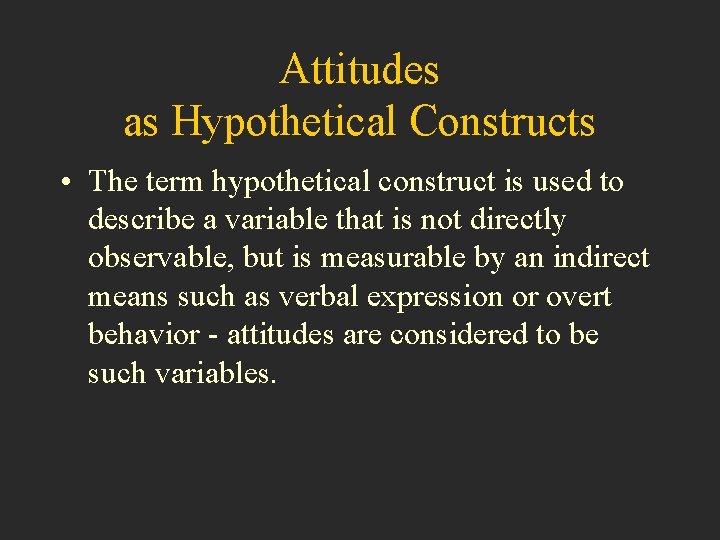 Attitudes
as Hypothetical Constructs

• The term hypothetical construct is used to describe a variable that is not directly observable, but is measurable by an indirect means such as verbal expression or overt behavior - attitudes are considered to be such variables.